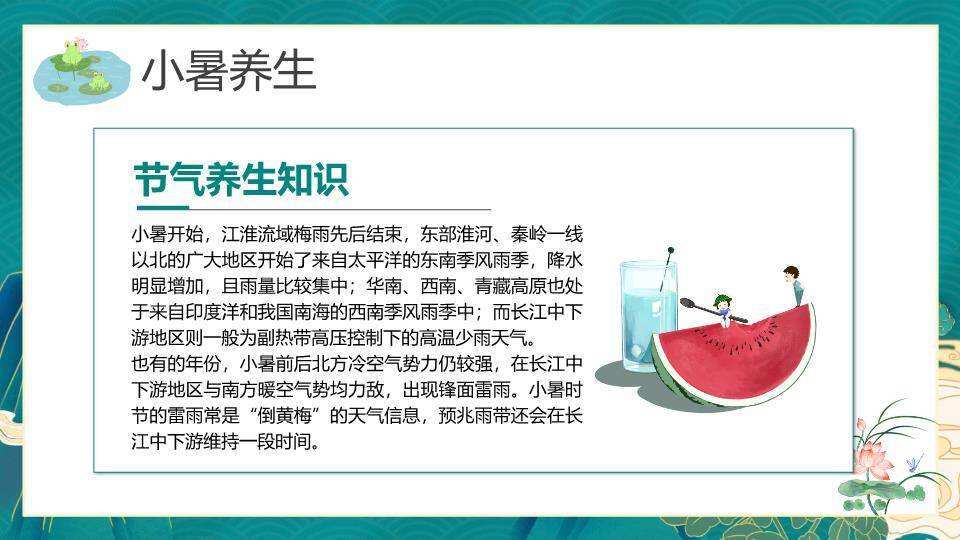 小暑养生

节气养生知识

小暑开始，江淮流域梅雨先后结束，东部淮河、秦岭一线以北的广大地区开始了来自太平洋的东南季风雨季，降水明显增加，且雨量比较集中；华南、西南、青藏高原也处于来自印度洋和我国南海的西南季风雨季中；而长江中下游地区则一般为副热带高压控制下的高温少雨天气。
也有的年份，小暑前后北方冷空气势力仍较强，在长江中下游地区与南方暖空气势均力敌，出现锋面雷雨。小暑时节的雷雨常是“倒黄梅”的天气信息，预兆雨带还会在长江中下游维持一段时间。